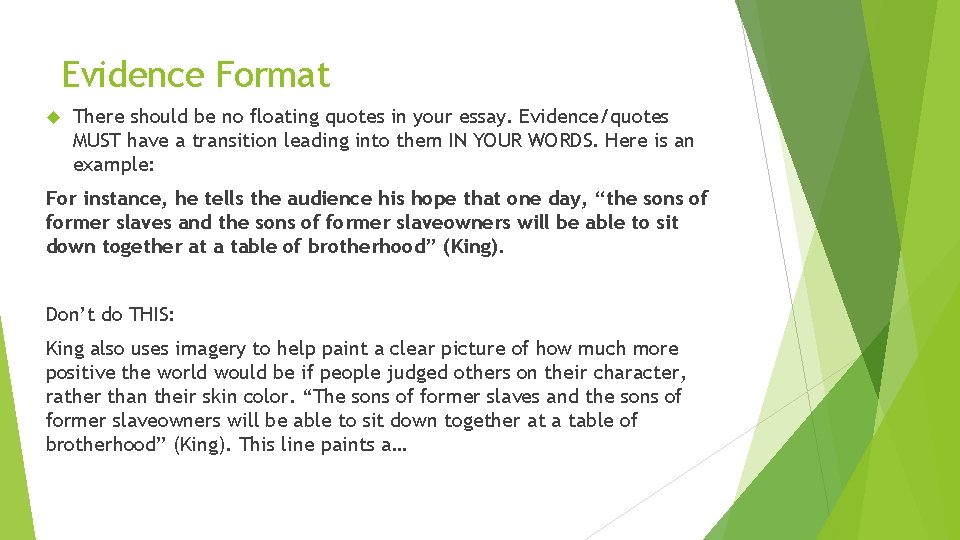 Evidence Format

There should be no floating quotes in your essay. Evidence/quotes MUST have a transition leading into them IN YOUR WORDS. Here is an example:

For instance, he tells the audience his hope that one day, “the sons of former slaves and the sons of former slaveowners will be able to sit down together at a table of brotherhood” (King).

Don’t do THIS:

King also uses imagery to help paint a clear picture of how much more positive the world would be if people judged others on their character, rather than their skin color. “The sons of former slaves and the sons of former slaveowners will be able to sit down together at a table of brotherhood” (King). This line paints a…